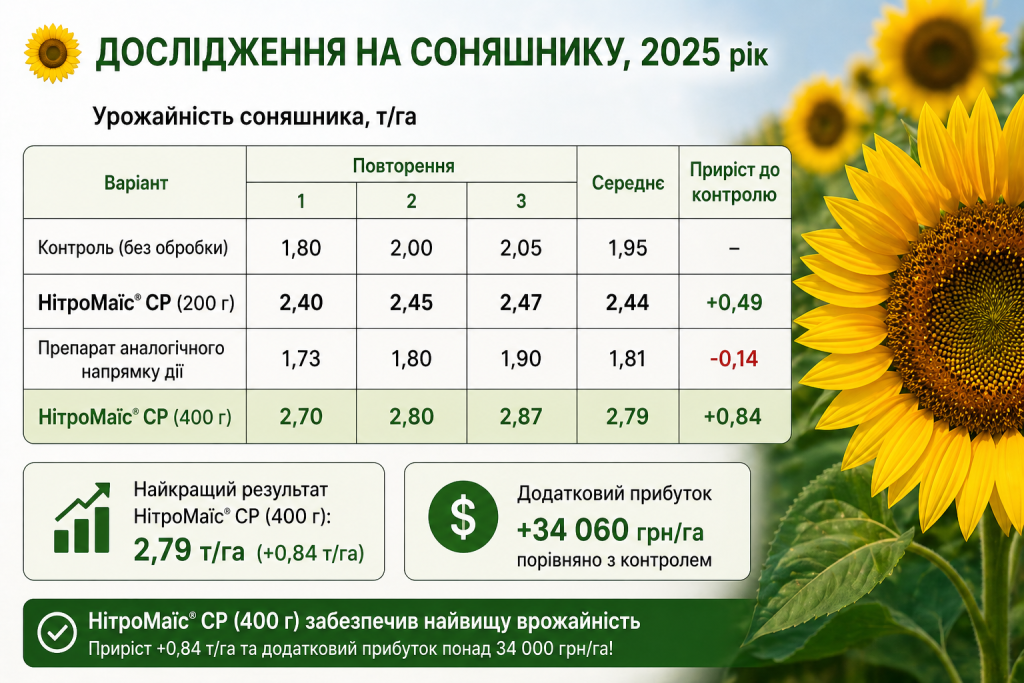 ДОСЛІДЖЕННЯ НА СОНЯШНИКУ, 2025 рік

Урожайність соняшника, т/га

| Варіант | Повторення 1 | Повторення 2 | Повторення 3 | Середнє | Приріст до контролю |
|---|---|---|---|---|---|
| Контроль (без обробки) | 1,80 | 2,00 | 2,05 | 1,95 | – |
| НітроМаїс® СР (200 г) | 2,40 | 2,45 | 2,47 | 2,44 | +0,49 |
| Препарат аналогічного напрямку дії | 1,73 | 1,80 | 1,90 | 1,81 | -0,14 |
| НітроМаїс® СР (400 г) | 2,70 | 2,80 | 2,87 | 2,79 | +0,84 |

Найкращий результат НітроМаїс® СР (400 г): 2,79 т/га (+0,84 т/га)

$ Додатковий прибуток +34 060 грн/га порівняно з контролем

НітроМаїс® СР (400 г) забезпечив найвищу врожайність
Приріст +0,84 т/га та додатковий прибуток понад 34 000 грн/га!